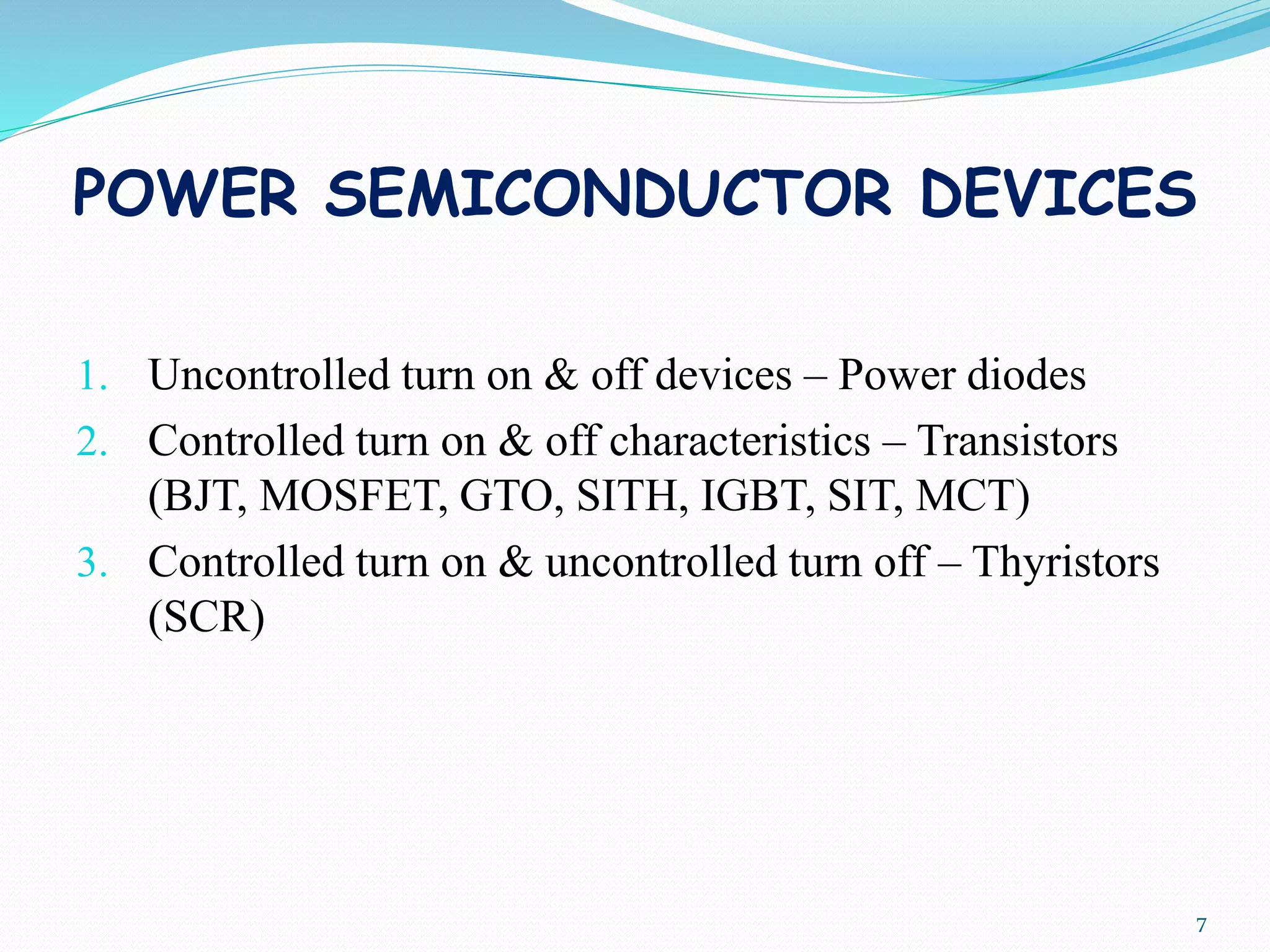 POWER SEMICONDUCTOR DEVICES

1. Uncontrolled turn on & off devices – Power diodes
2. Controlled turn on & off characteristics – Transistors (BJT, MOSFET, GTO, SITH, IGBT, SIT, MCT)
3. Controlled turn on & uncontrolled turn off – Thyristors (SCR)

7